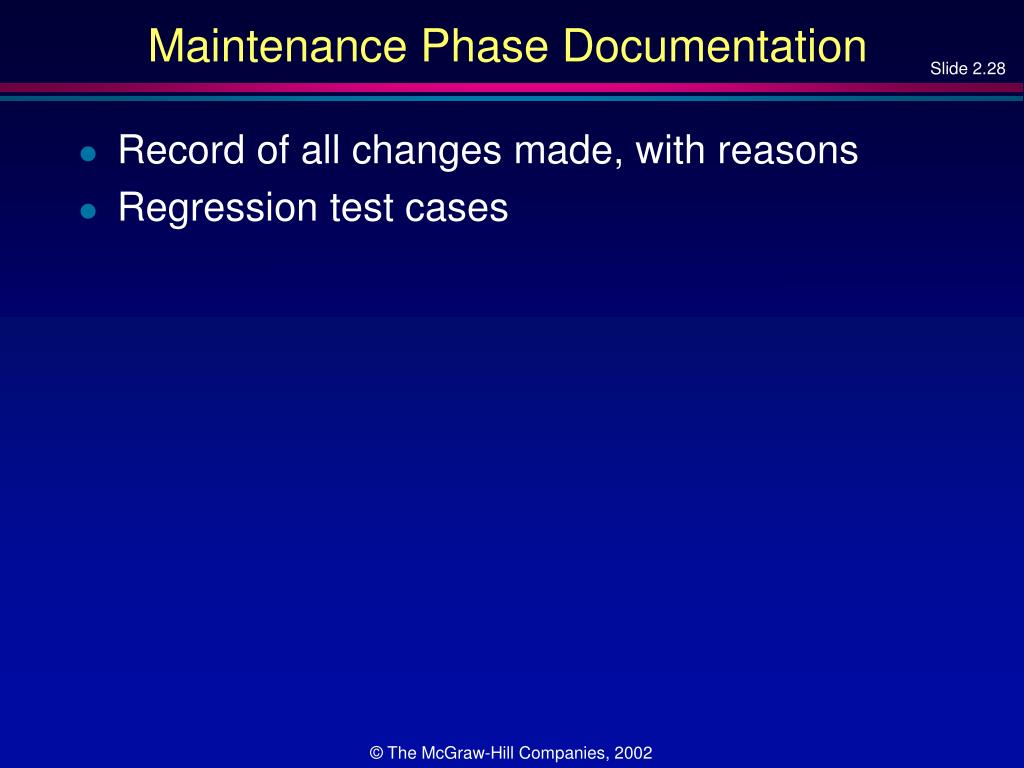 Maintenance Phase Documentation

Slide 2.28

- Record of all changes made, with reasons
- Regression test cases

© The McGraw-Hill Companies, 2002